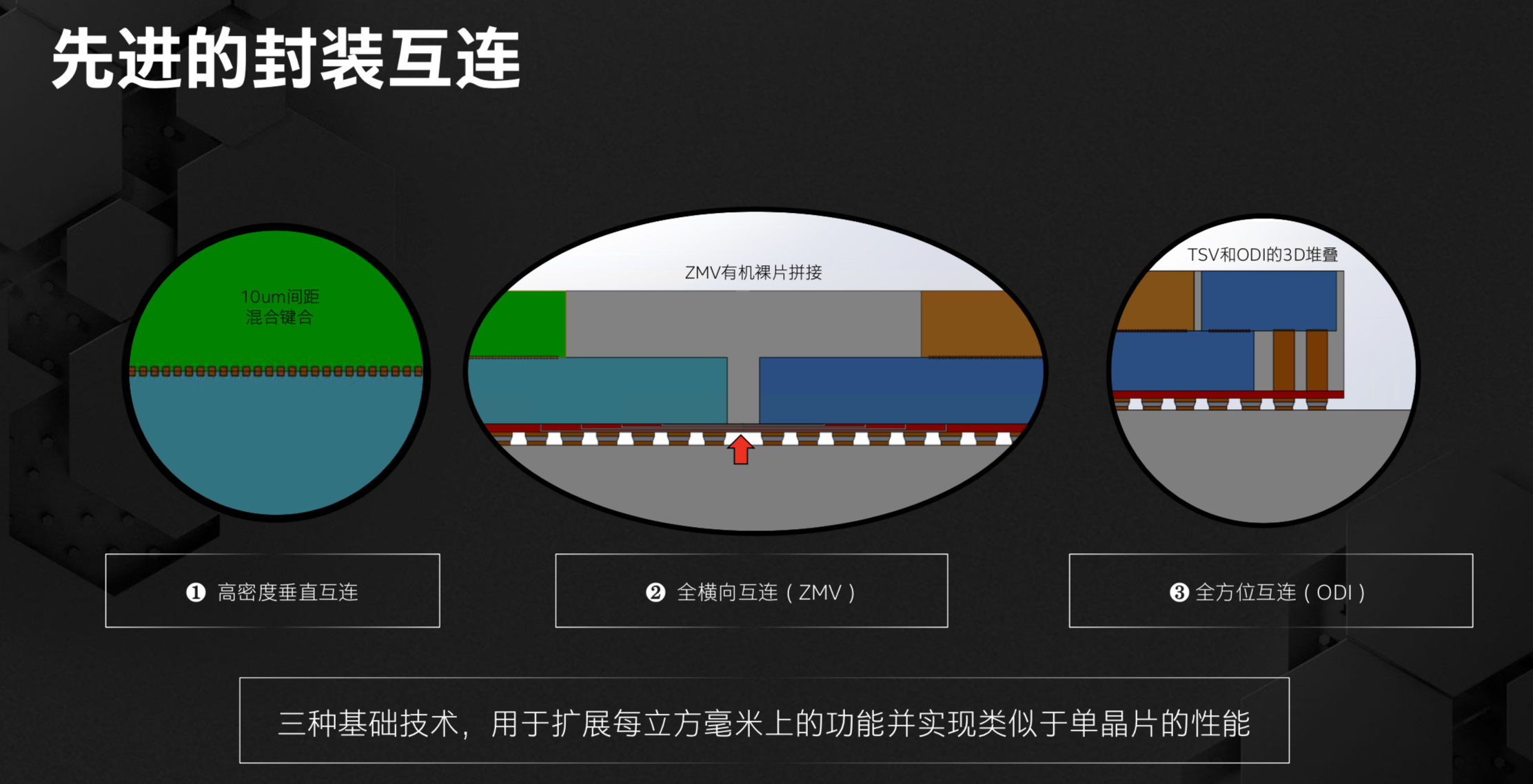 先进的封装互连

10um间距
混合键合

ZMV有机裸片拼接

TSV和ODI的3D堆叠

❶ 高密度垂直互连

❷ 全横向互连（ZMV）

❸ 全方位互连（ODI）

三种基础技术，用于扩展每立方毫米上的功能并实现类似于单晶片的性能